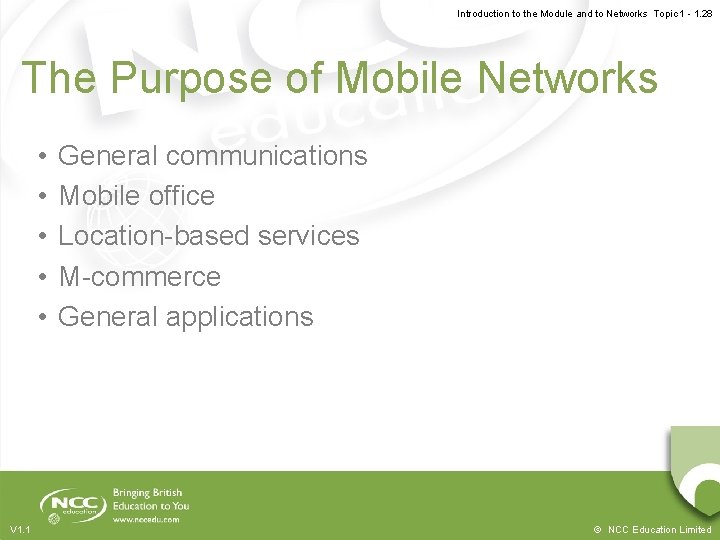 Introduction to the Module and to Networks Topic 1 - 1.28

The Purpose of Mobile Networks

• General communications
• Mobile office
• Location-based services
• M-commerce
• General applications

NCC education

Bringing British Education to You
www.nccedu.com

V1.1

© NCC Education Limited